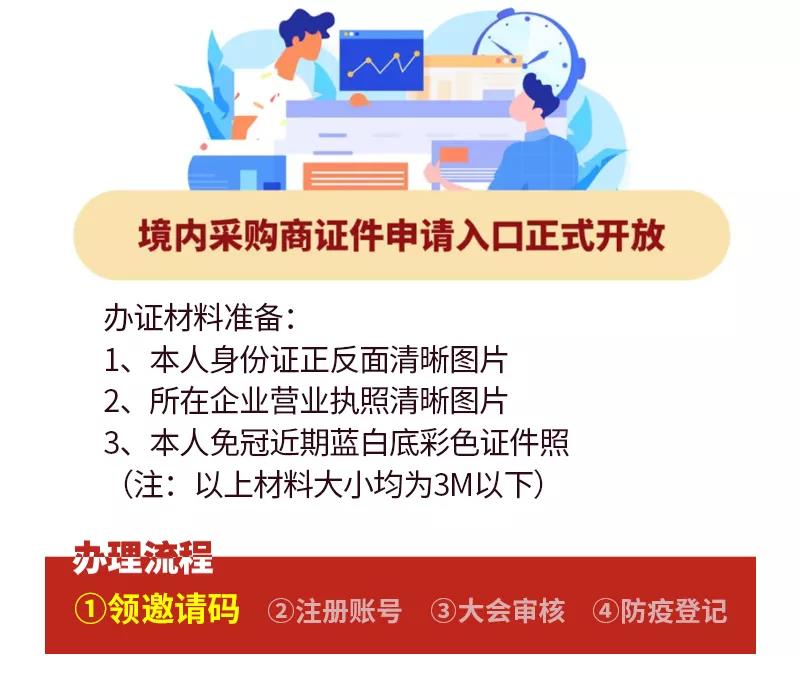 境内采购商证件申请入口正式开放

办证材料准备：
1、本人身份证正反面清晰图片
2、所在企业营业执照清晰图片
3、本人免冠近期蓝白底彩色证件照
（注：以上材料大小均为3M以下）

办理流程
①领邀请码 ②注册账号 ③大会审核 ④防疫登记